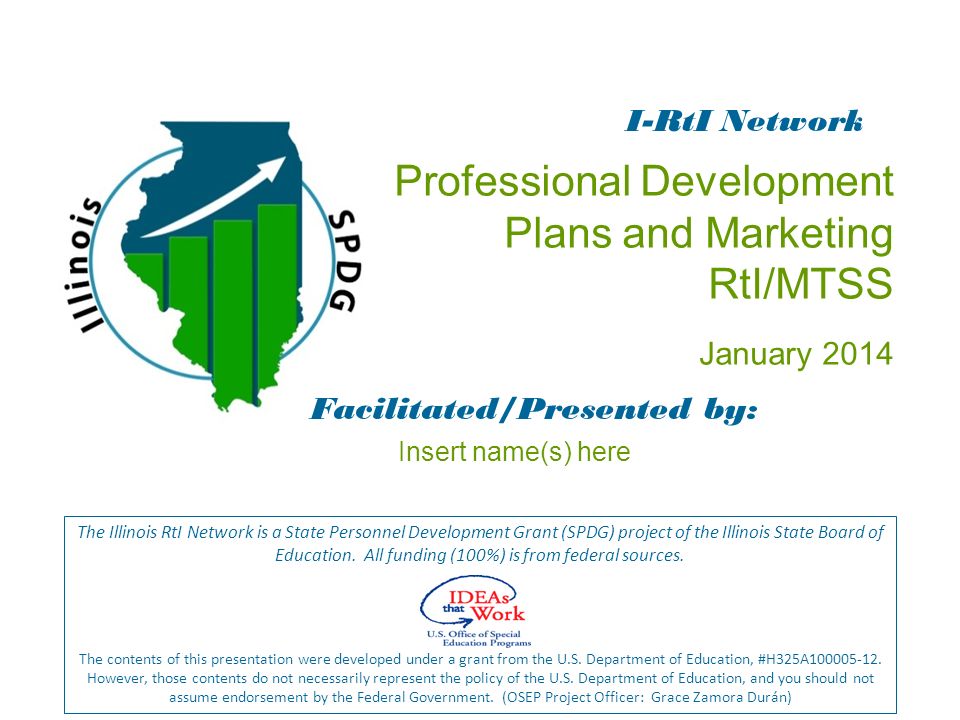 Illinois SPDG

I-RtI Network

Professional Development Plans and Marketing RtI/MTSS

January 2014

Facilitated/Presented by:

Insert name(s) here

The Illinois RtI Network is a State Personnel Development Grant (SPDG) project of the Illinois State Board of Education. All funding (100%) is from federal sources.

IDEAs that Work
U.S. Office of Special Education Programs

The contents of this presentation were developed under a grant from the U.S. Department of Education, #H325A100005-12. However, those contents do not necessarily represent the policy of the U.S. Department of Education, and you should not assume endorsement by the Federal Government. (OSEP Project Officer: Grace Zamora Durán)